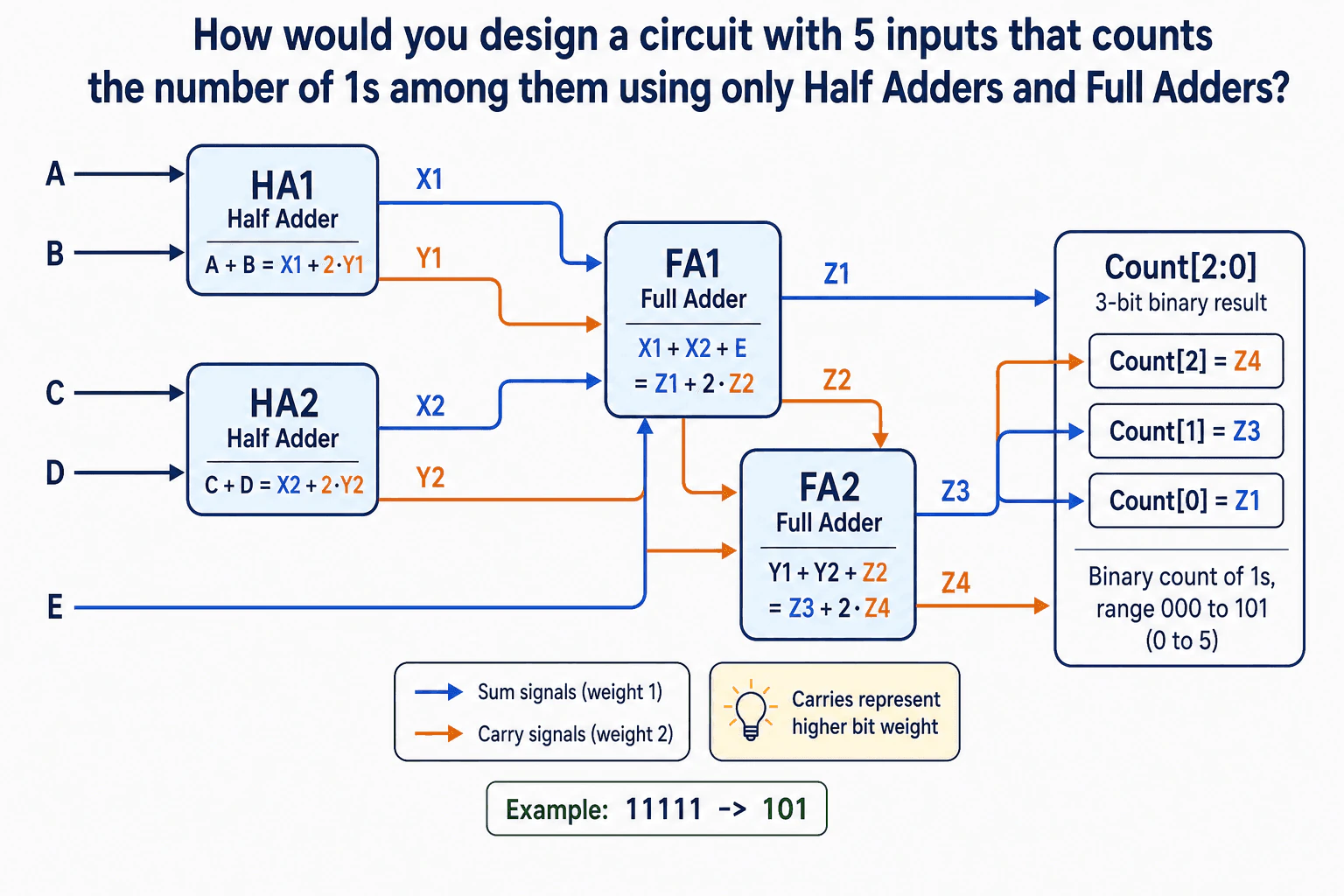 How would you design a circuit with 5 inputs that counts the number of 1s among them using only Half Adders and Full Adders?

A

B

HA1
Half Adder
A + B = X1 + 2·Y1

X1

Y1

C

D

HA2
Half Adder
C + D = X2 + 2·Y2

X2

Y2

E

FA1
Full Adder
X1 + X2 + E
= Z1 + 2·Z2

Z1

Z2

FA2
Full Adder
Y1 + Y2 + Z2
= Z3 + 2·Z4

Z3

Z4

Count[2:0]
3-bit binary result

Count[2] = Z4

Count[1] = Z3

Count[0] = Z1

Binary count of 1s, range 000 to 101 (0 to 5)

Sum signals (weight 1)

Carry signals (weight 2)

Carries represent higher bit weight

Example: 11111 -> 101